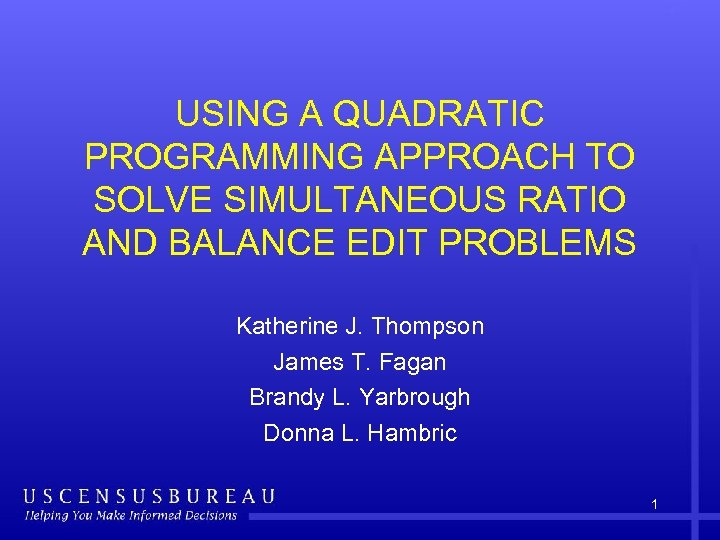 USING A QUADRATIC PROGRAMMING APPROACH TO SOLVE SIMULTANEOUS RATIO AND BALANCE EDIT PROBLEMS

Katherine J. Thompson
James T. Fagan
Brandy L. Yarbrough
Donna L. Hambric

USCENSUSBUREAU
Helping You Make Informed Decisions

1